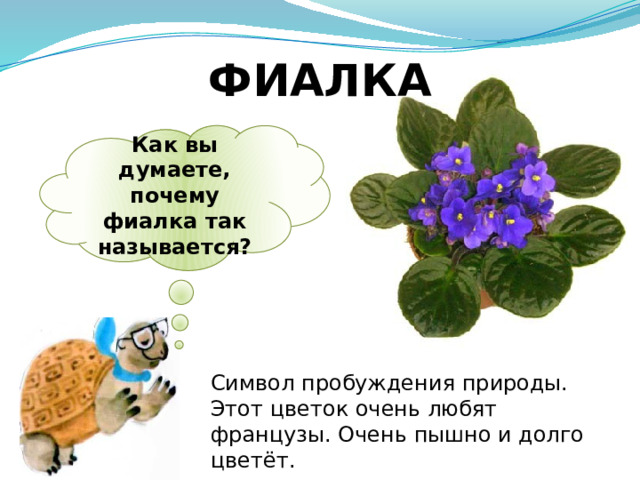 ФИАЛКА

Как вы думаете, почему фиалка так называется?

Символ пробуждения природы. Этот цветок очень любят французы. Очень пышно и долго цветёт.